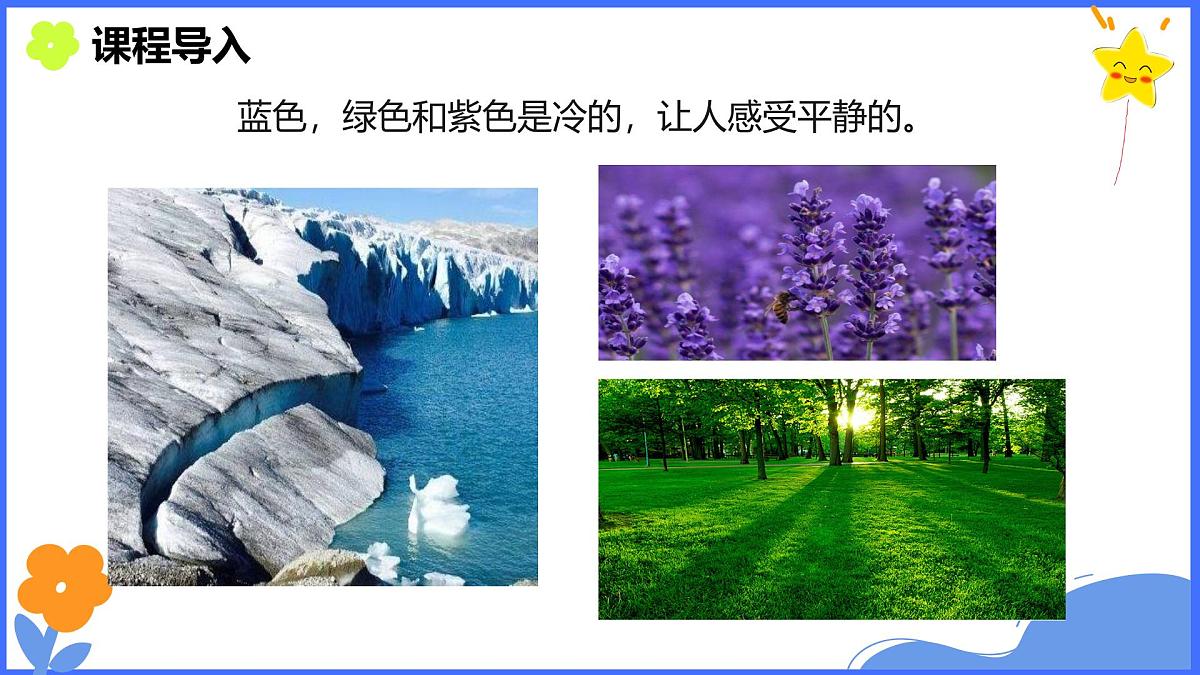 课程导入

蓝色，绿色和紫色是冷的，让人感受平静的。